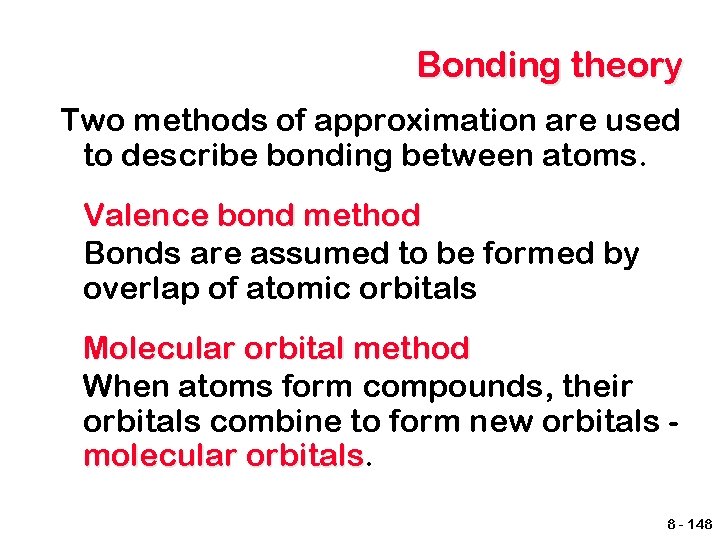 Bonding theory

Two methods of approximation are used to describe bonding between atoms.

Valence bond method

Bonds are assumed to be formed by overlap of atomic orbitals

Molecular orbital method

When atoms form compounds, their orbitals combine to form new orbitals - molecular orbitals.

8 - 148